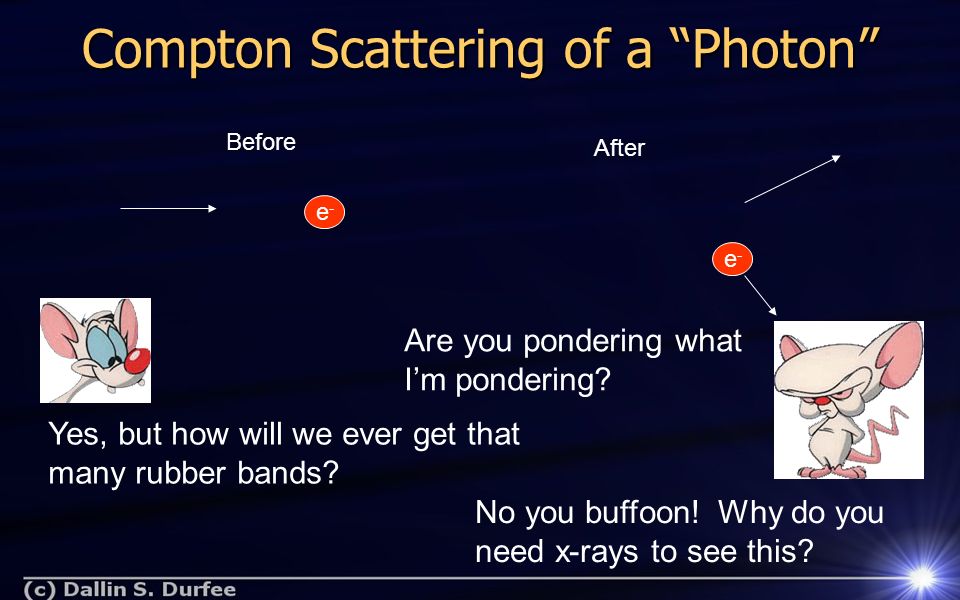 Compton Scattering of a “Photon”

Before

After

$e^-$

$e^-$

Are you pondering what I’m pondering?

Yes, but how will we ever get that many rubber bands?

No you buffoon! Why do you need x-rays to see this?

(c) Dallin S. Durfee